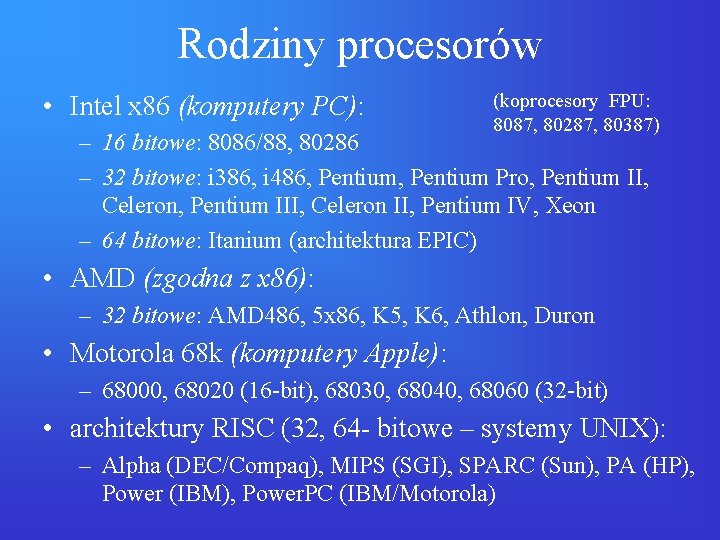 Rodziny procesorów

• Intel x86 (komputery PC):

(koprocesory FPU: 8087, 80287, 80387)

– 16 bitowe: 8086/88, 80286

– 32 bitowe: i386, i486, Pentium, Pentium Pro, Pentium II, Celeron, Pentium III, Celeron II, Pentium IV, Xeon

– 64 bitowe: Itanium (architektura EPIC)

• AMD (zgodna z x86):

– 32 bitowe: AMD486, 5x86, K5, K6, Athlon, Duron

• Motorola 68k (komputery Apple):

– 68000, 68020 (16-bit), 68030, 68040, 68060 (32-bit)

• architektury RISC (32, 64- bitowe – systemy UNIX):

– Alpha (DEC/Compaq), MIPS (SGI), SPARC (Sun), PA (HP), Power (IBM), PowerPC (IBM/Motorola)